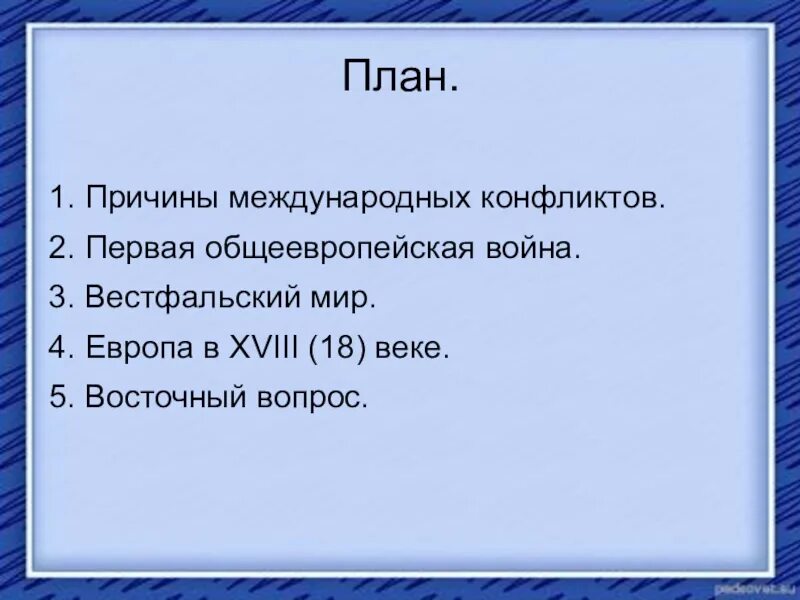 План.

1. Причины международных конфликтов.
2. Первая общеевропейская война.
3. Вестфальский мир.
4. Европа в XVIII (18) веке.
5. Восточный вопрос.

pedsovet.su